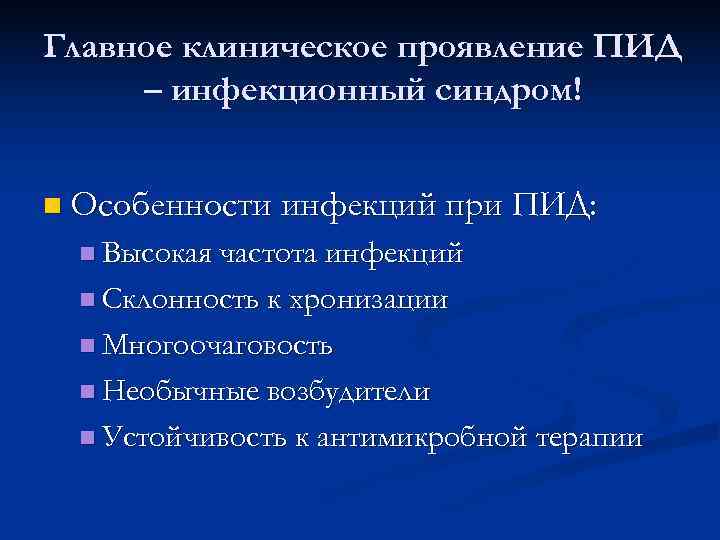 Главное клиническое проявление ПИД – инфекционный синдром!

Особенности инфекций при ПИД:
Высокая частота инфекций
Склонность к хронизации
Многоочаговость
Необычные возбудители
Устойчивость к антимикробной терапии